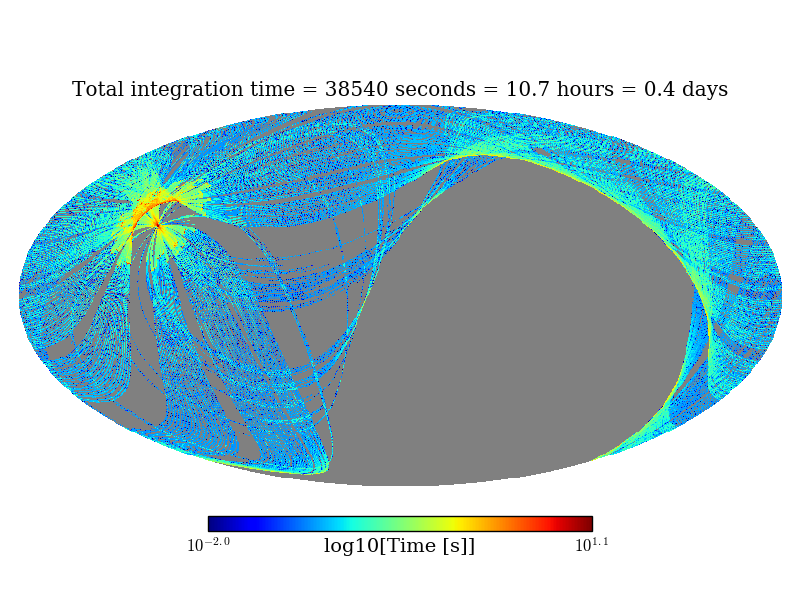 Total integration time = 38540 seconds = 10.7 hours = 0.4 days

$10^{-2.0}$ log10[Time [s]] $10^{1.1}$